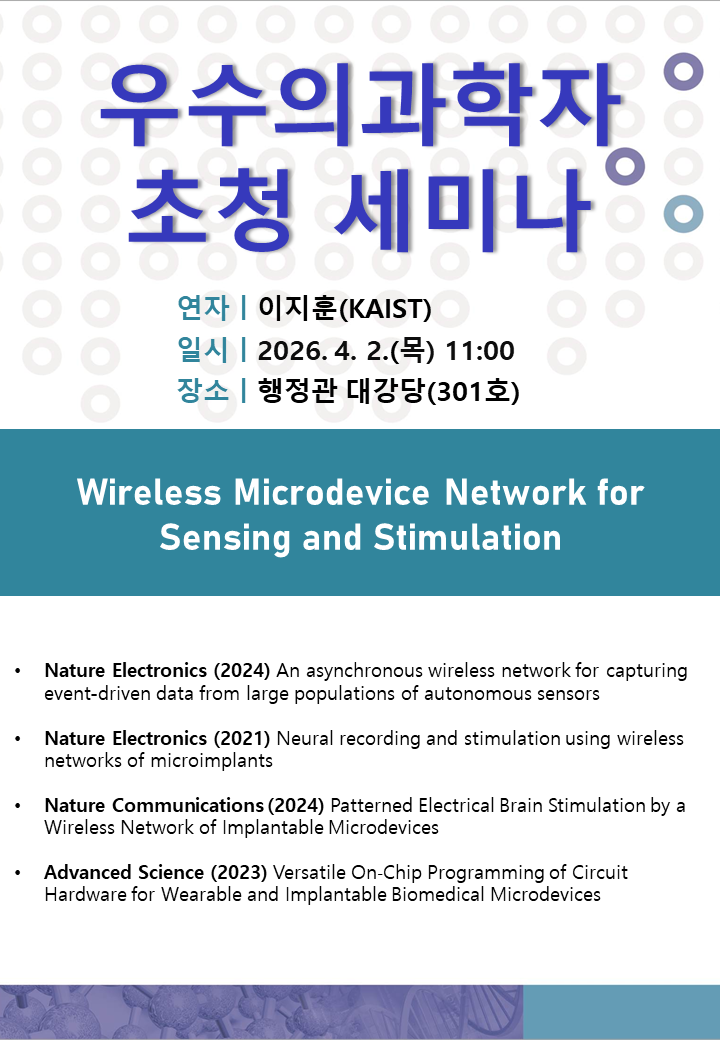 우수의과학자 초청 세미나

연자 | 이지훈(KAIST)
일시 | 2026. 4. 2.(목) 11:00
장소 | 행정관 대강당(301호)

Wireless Microdevice Network for Sensing and Stimulation

• Nature Electronics (2024) An asynchronous wireless network for capturing event-driven data from large populations of autonomous sensors

• Nature Electronics (2021) Neural recording and stimulation using wireless networks of microimplants

• Nature Communications (2024) Patterned Electrical Brain Stimulation by a Wireless Network of Implantable Microdevices

• Advanced Science (2023) Versatile On-Chip Programming of Circuit Hardware for Wearable and Implantable Biomedical Microdevices